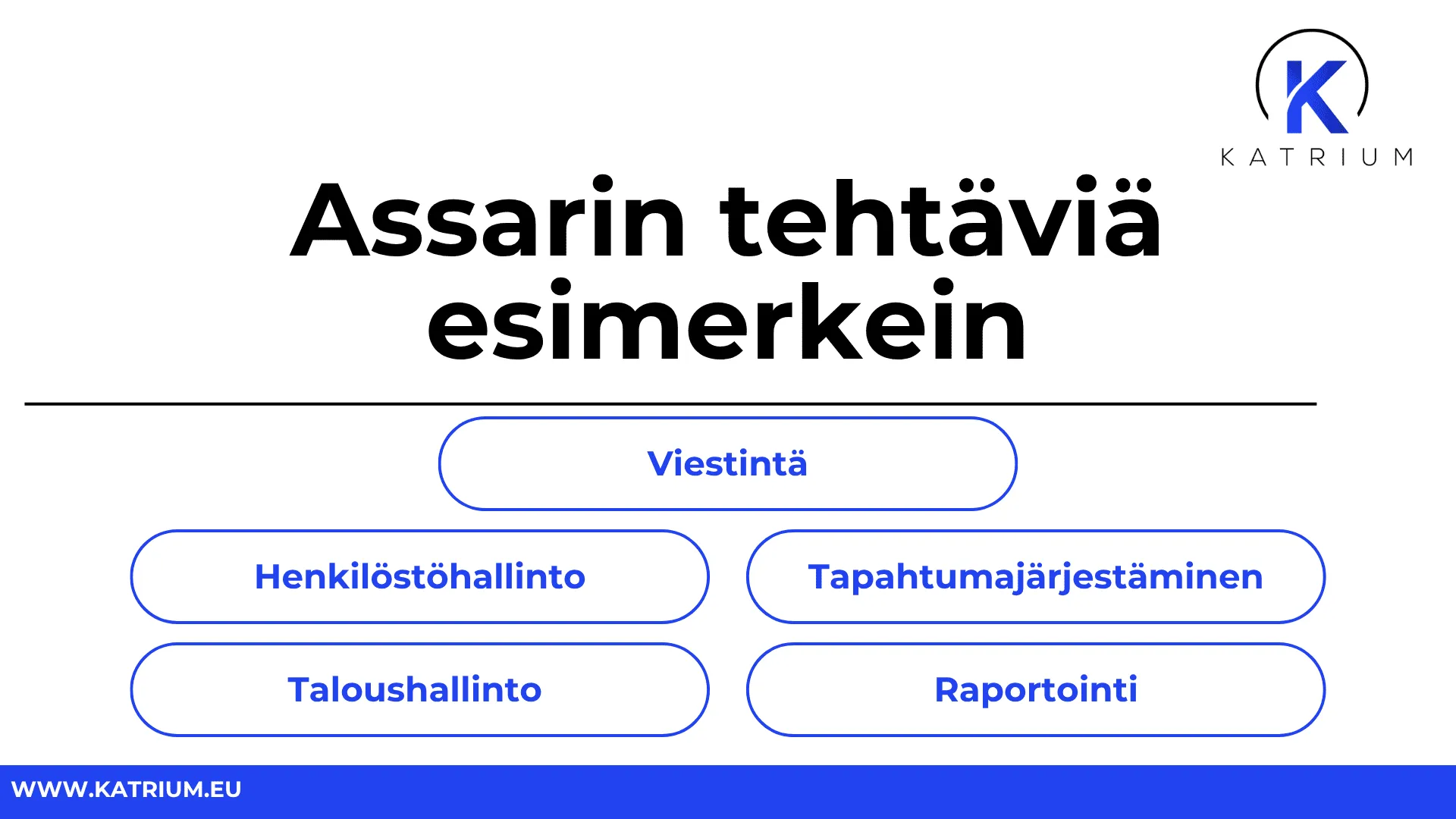 K
KATRIUM

Assarin tehtäviä esimerkein

Viestintä

Henkilöstöhallinto

Tapahtumajärjestäminen

Taloushallinto

Raportointi

WWW.KATRIUM.EU